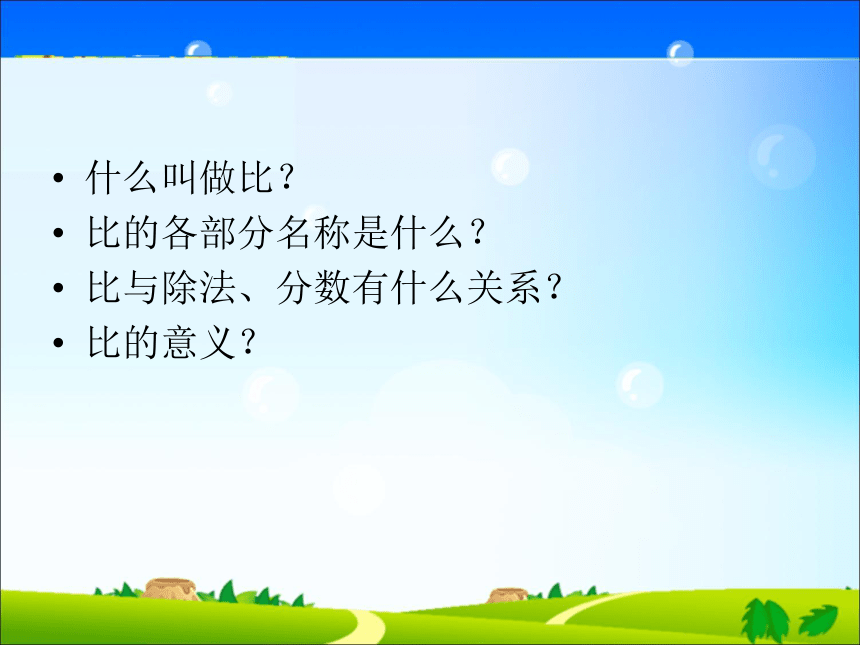 • 什么叫做比？
• 比的各部分名称是什么？
• 比与除法、分数有什么关系？
• 比的意义？